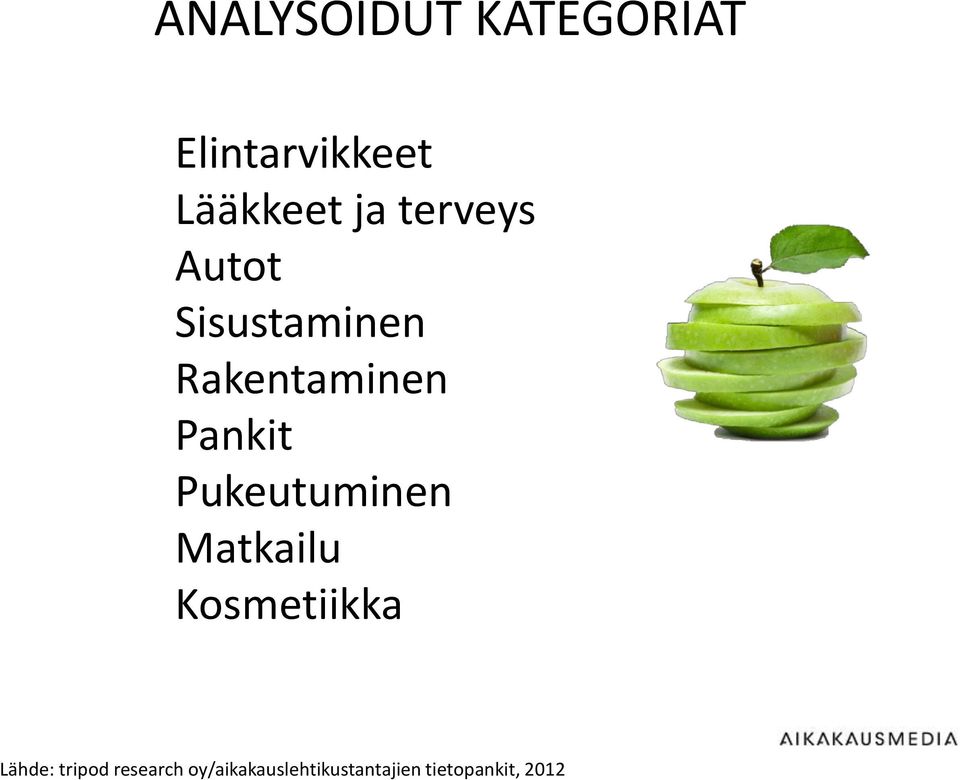 ANALYSOIDUT KATEGORIAT

Elintarvikkeet
Lääkkeet ja terveys
Autot
Sisustaminen
Rakentaminen
Pankit
Pukeutuminen
Matkailu
Kosmetiikka

AIKAKAUSMEDIA

Lähde: tripod research oy/aikakauslehtikustantajien tietopankit, 2012